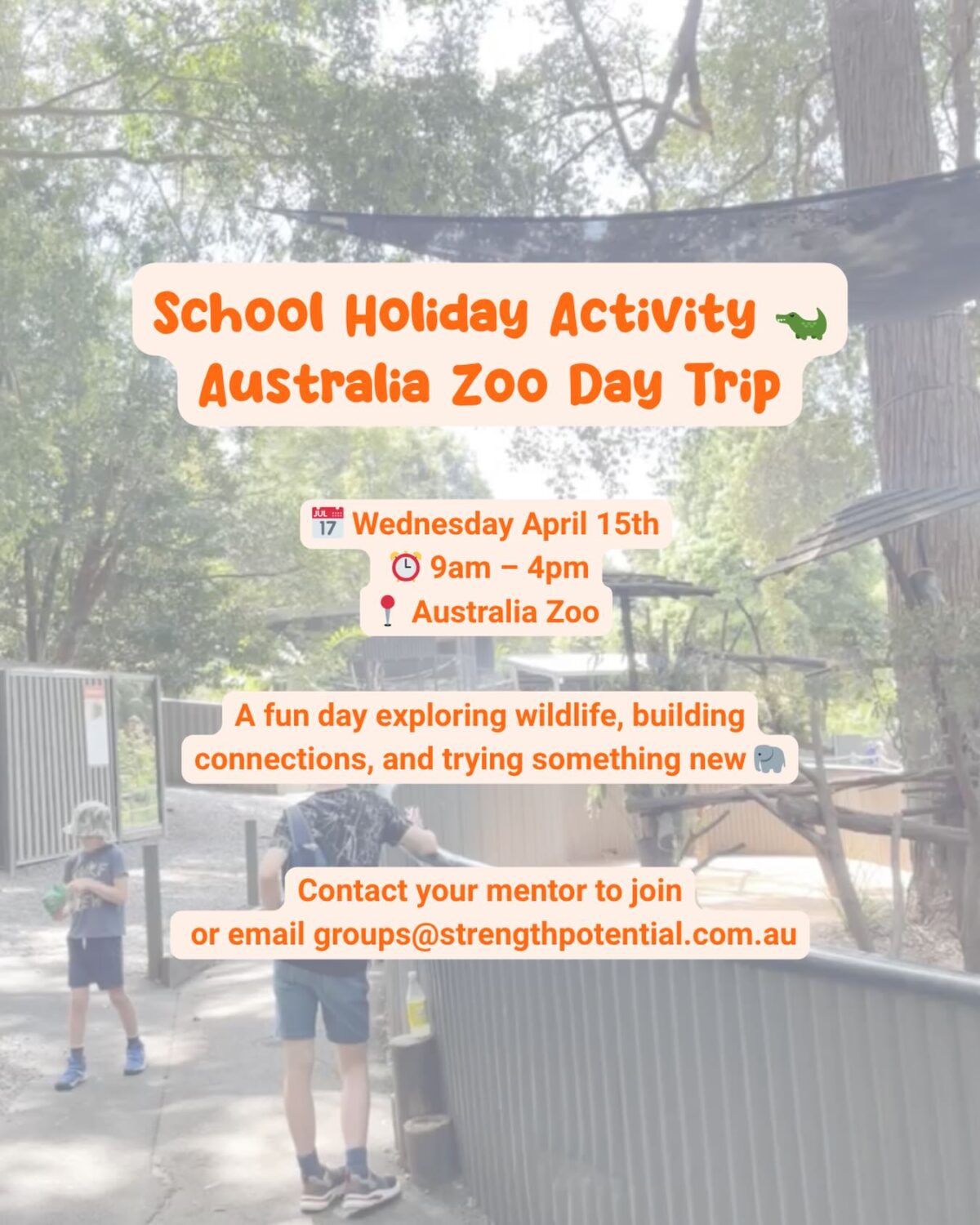 School Holiday Activity 🐊
Australia Zoo Day Trip

📅 Wednesday April 15th
⏰ 9am – 4pm
📍 Australia Zoo

A fun day exploring wildlife, building connections, and trying something new 🐘

Contact your mentor to join
or email groups@strengthpotential.com.au